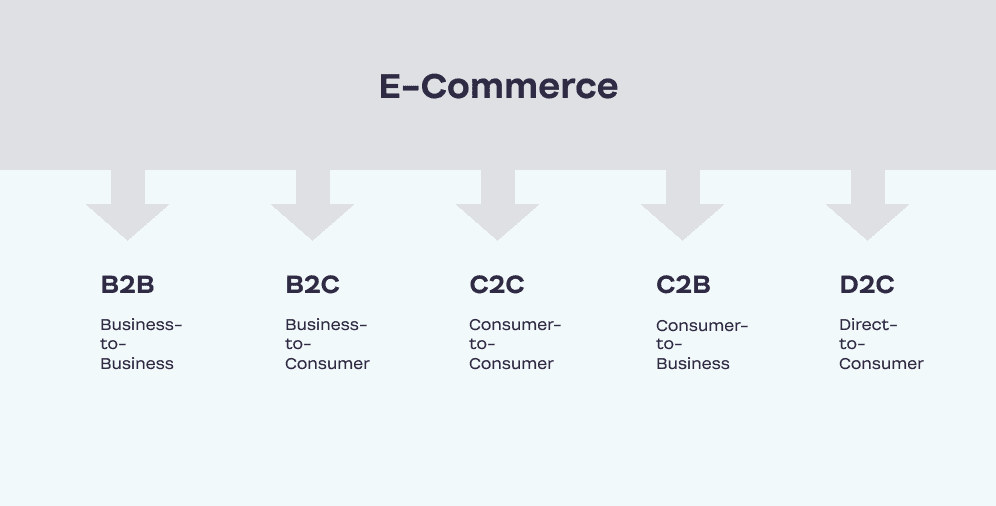 E-Commerce

B2B
Business-to-Business

B2C
Business-to-Consumer

C2C
Consumer-to-Consumer

C2B
Consumer-to-Business

D2C
Direct-to-Consumer